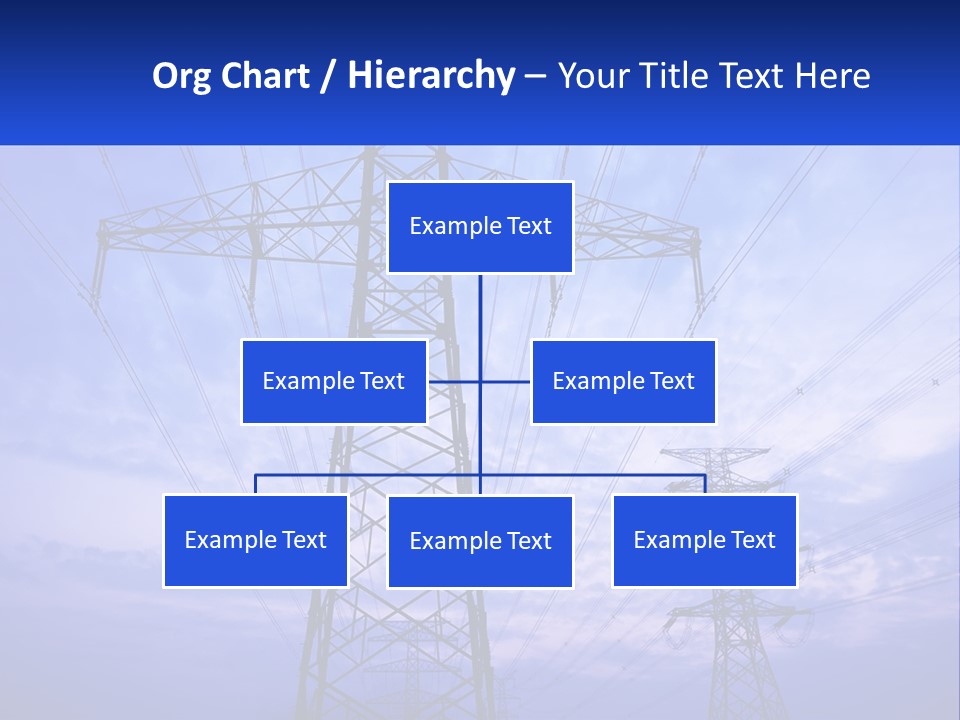 Org Chart / Hierarchy – Your Title Text Here

Example Text

Example Text

Example Text

Example Text

Example Text

Example Text